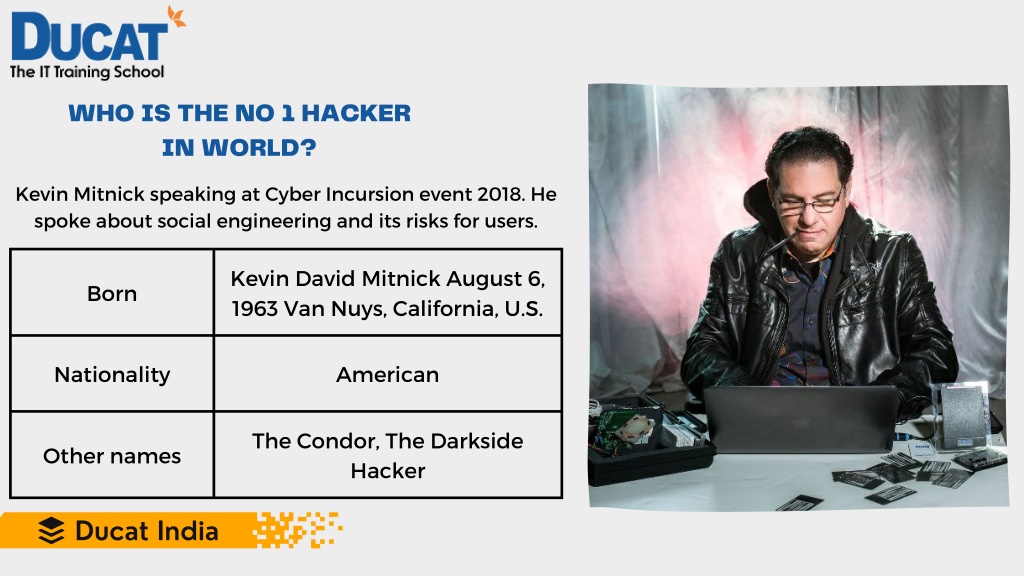 DUCAT
The IT Training School

WHO IS THE NO 1 HACKER IN WORLD?

Kevin Mitnick speaking at Cyber Incursion event 2018. He spoke about social engineering and its risks for users.

| Born | Kevin David Mitnick August 6, 1963 Van Nuys, California, U.S. |
|---|---|
| Nationality | American |
| Other names | The Condor, The Darkside Hacker |

Ducat India